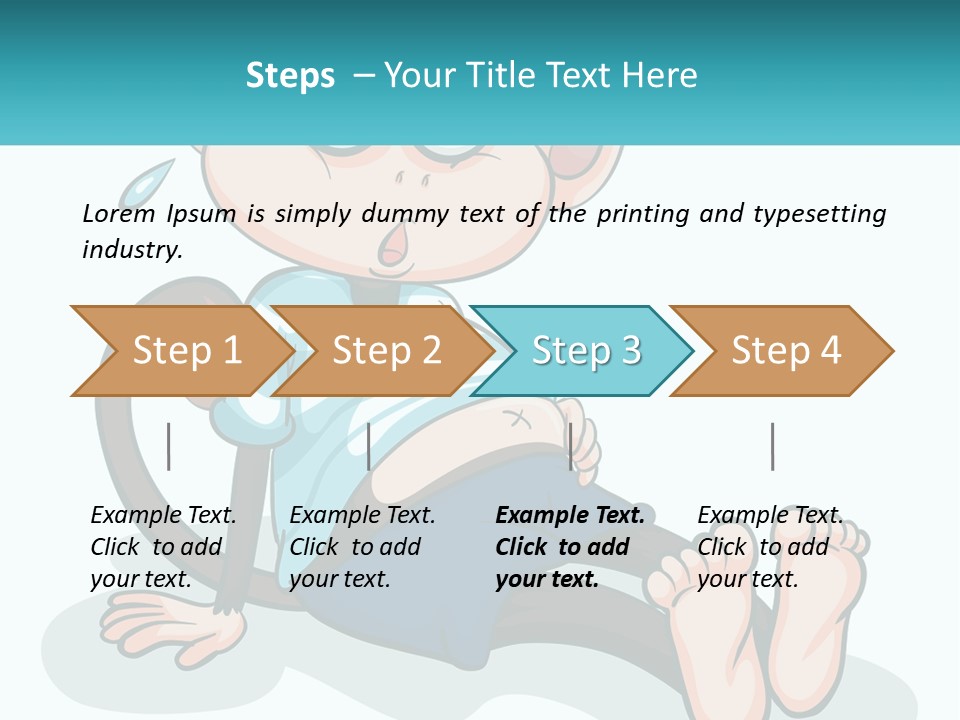 Steps – Your Title Text Here

Lorem Ipsum is simply dummy text of the printing and typesetting industry.

Step 1

Step 2

Step 3

Step 4

Example Text. Click to add your text.

Example Text. Click to add your text.

Example Text. Click to add your text.

Example Text. Click to add your text.